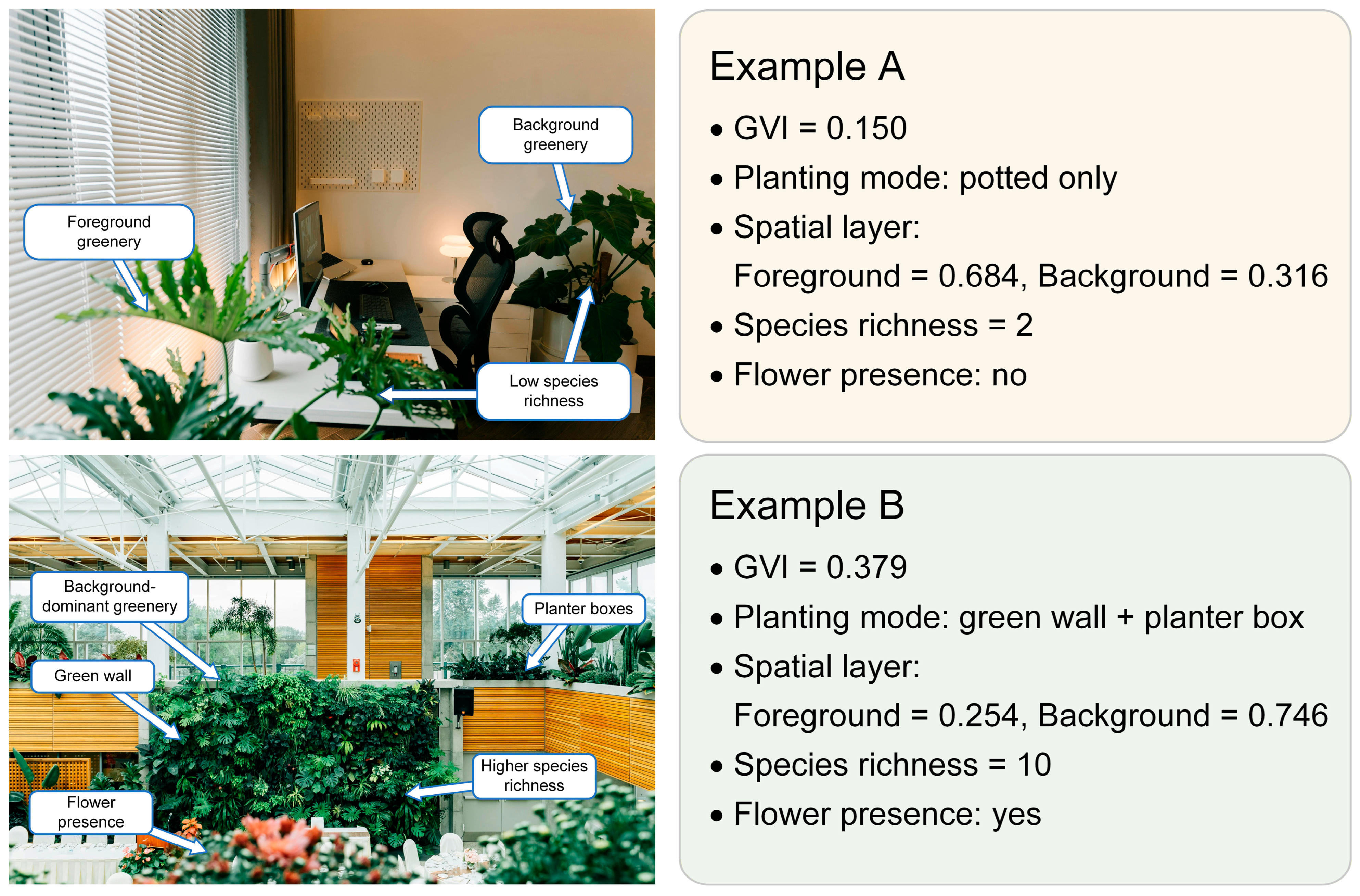 Background greenery

Foreground greenery

Low species richness

Example A

• GVI = 0.150

• Planting mode: potted only

• Spatial layer:

Foreground = 0.684, Background = 0.316

• Species richness = 2

• Flower presence: no

Background-dominant greenery

Planter boxes

Green wall

Higher species richness

Flower presence

Example B

• GVI = 0.379

• Planting mode: green wall + planter box

• Spatial layer:

Foreground = 0.254, Background = 0.746

• Species richness = 10

• Flower presence: yes